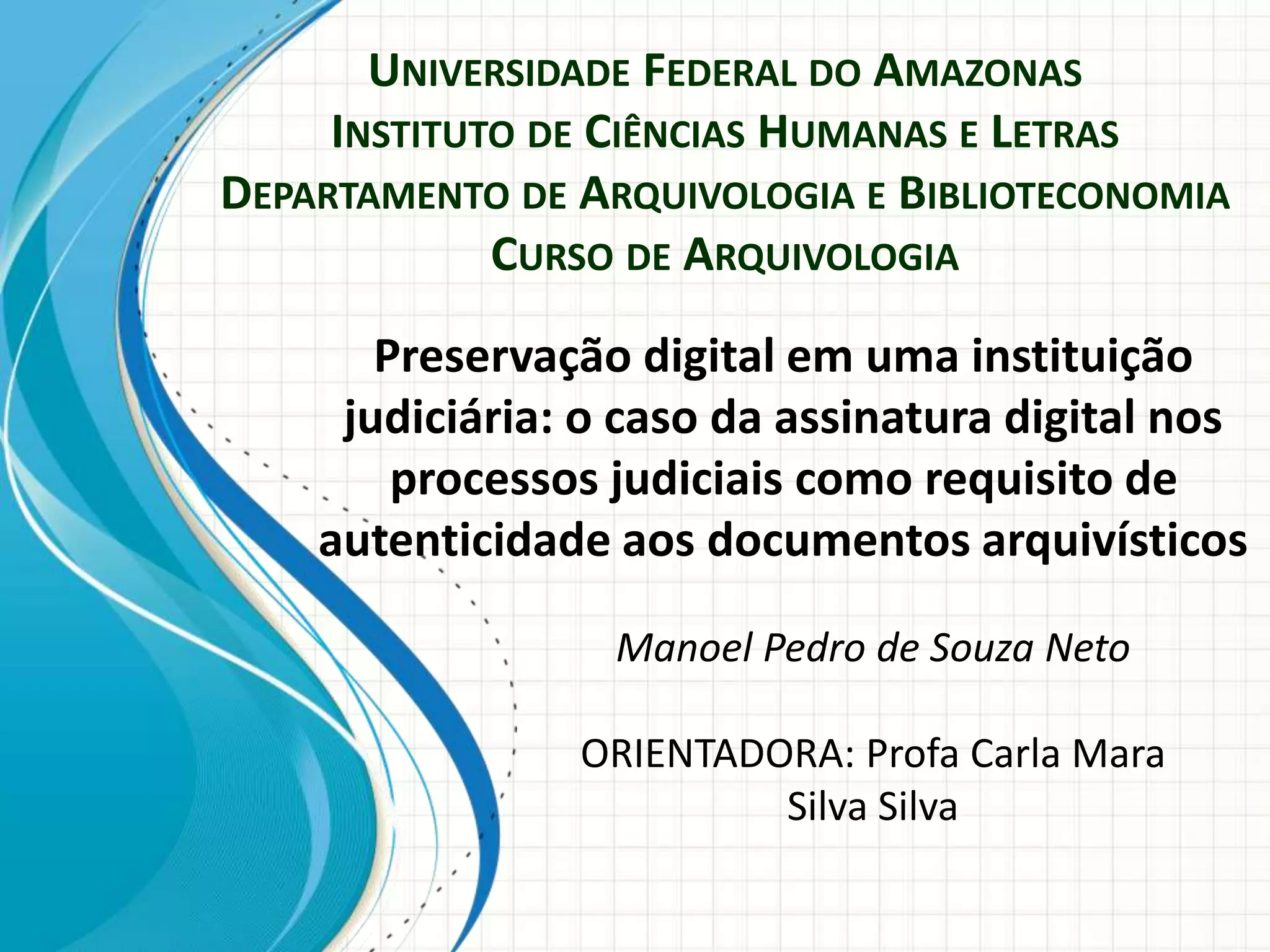 UNIVERSIDADE FEDERAL DO AMAZONAS
INSTITUTO DE CIÊNCIAS HUMANAS E LETRAS
DEPARTAMENTO DE ARQUIVOLOGIA E BIBLIOTECONOMIA
CURSO DE ARQUIVOLOGIA

Preservação digital em uma instituição judiciária: o caso da assinatura digital nos processos judiciais como requisito de autenticidade aos documentos arquivísticos

Manoel Pedro de Souza Neto

ORIENTADORA: Profa Carla Mara Silva Silva